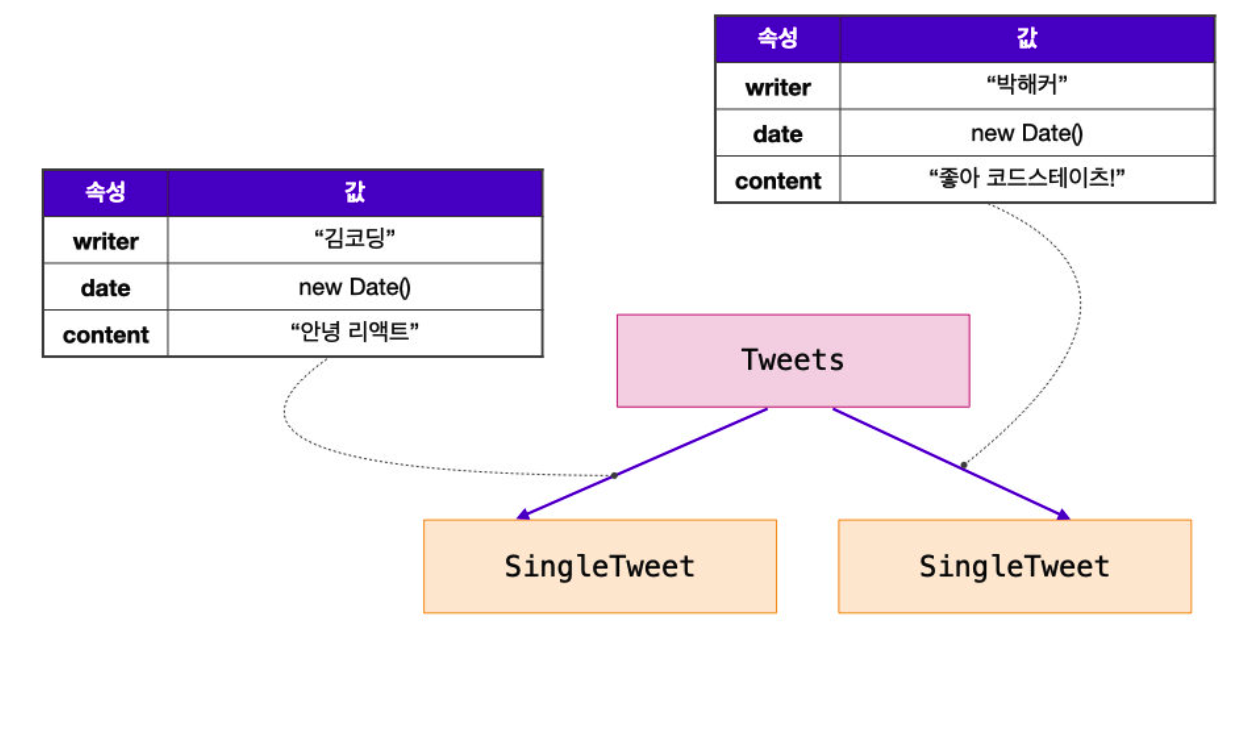 | 속성 | 값 |
|---|---|
| writer | “박해커” |
| date | new Date() |
| content | “좋아 코드스테이츠!” |

| 속성 | 값 |
|---|---|
| writer | “김코딩” |
| date | new Date() |
| content | “안녕 리액트” |

Tweets

SingleTweet

SingleTweet